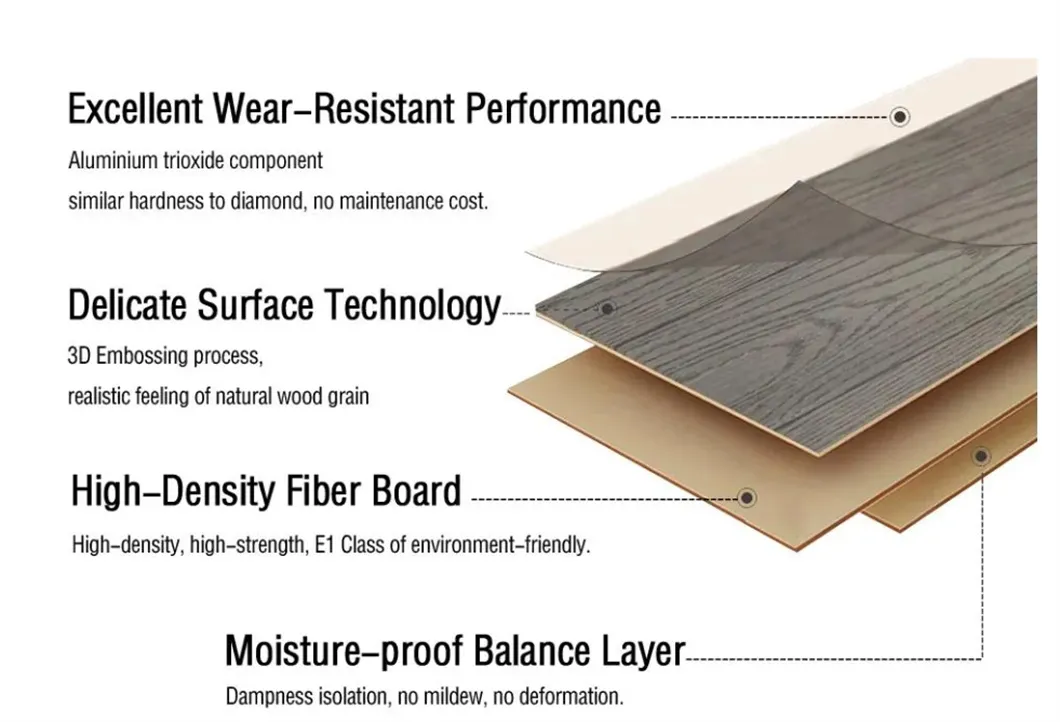 Excellent Wear-Resistant Performance

Aluminium trioxide component

similar hardness to diamond, no maintenance cost.

Delicate Surface Technology

3D Embossing process,

realistic feeling of natural wood grain

High-Density Fiber Board

High-density, high-strength, E1 Class of environment-friendly.

Moisture-proof Balance Layer

Dampness isolation, no mildew, no deformation.